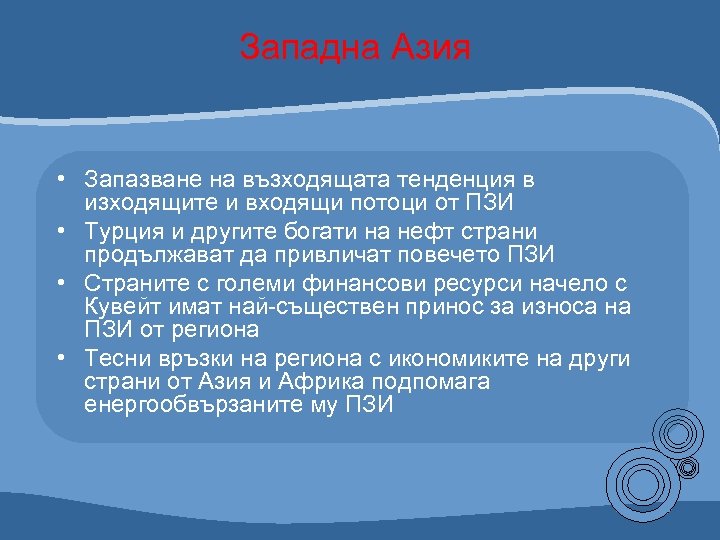 Западна Азия

• Запазване на възходящата тенденция в изходящите и входящи потоци от ПЗИ
• Турция и другите богати на нефт страни продължават да привличат повечето ПЗИ
• Страните с големи финансови ресурси начело с Кувейт имат най-съществен принос за износа на ПЗИ от региона
• Тесни връзки на региона с икономиките на други страни от Азия и Африка подпомага енергообвързаните му ПЗИ